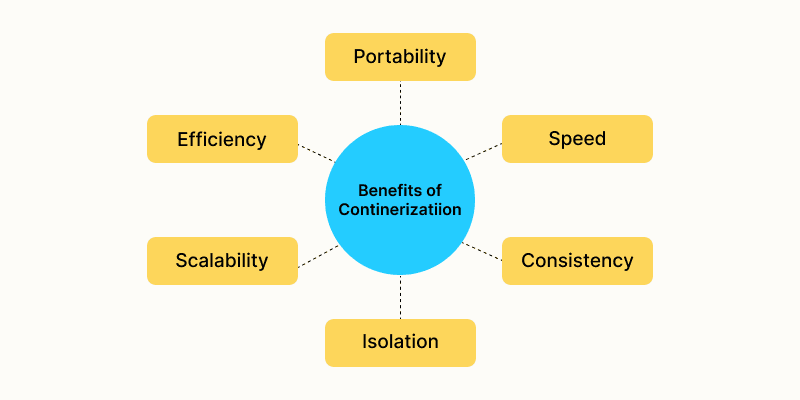 Portability

Efficiency

Speed

Benefits of Continerizatiion

Scalability

Consistency

Isolation